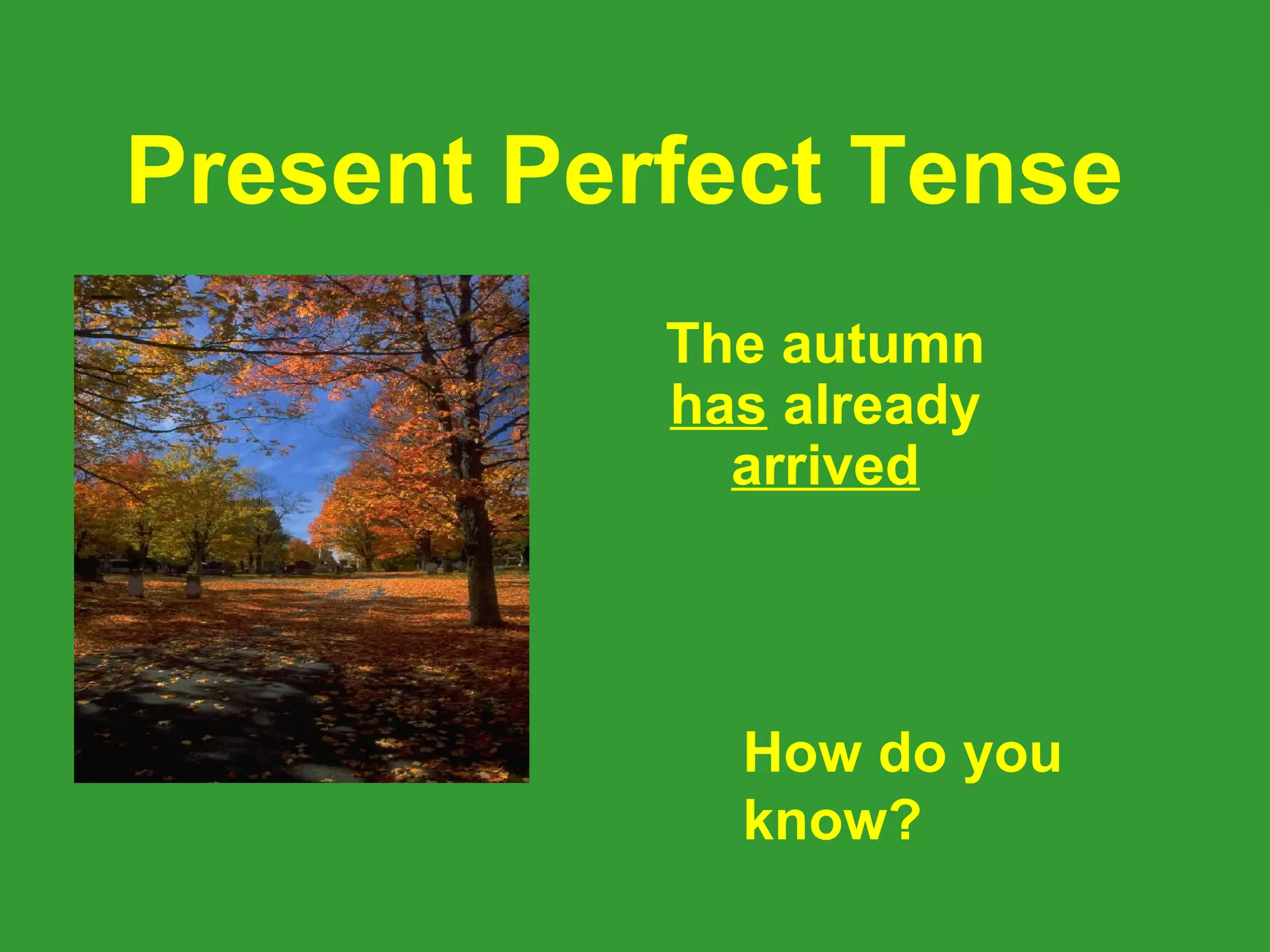 Present Perfect Tense

The autumn has already arrived

How do you know?